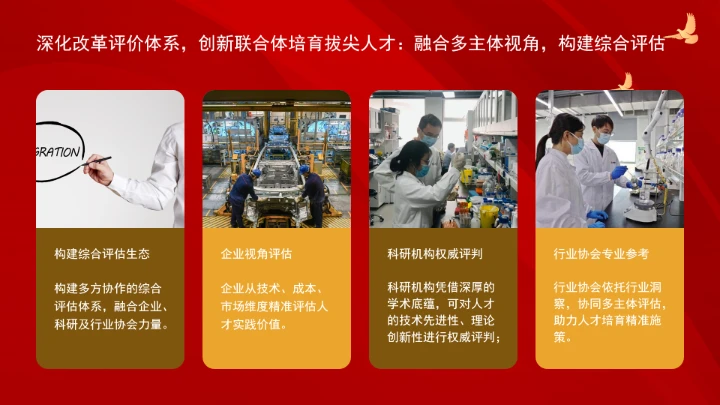 深化改革评价体系，创新联合体培育拔尖人才：融合多主体视角，构建综合评估

GRATION

构建综合评估生态

构建多方协作的综合评估体系，融合企业、科研及行业协会力量。

企业视角评估

企业从技术、成本、市场维度精准评估人才实践价值。

科研机构权威评判

科研机构凭借深厚的学术底蕴，可对人才的技术先进性、理论创新性进行权威评判；

行业协会专业参考

行业协会依托行业洞察，协同多主体评估，助力人才培育精准施策。